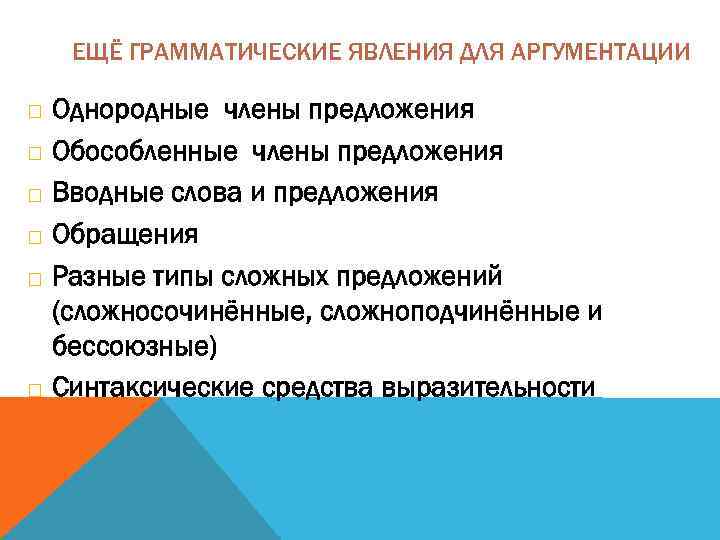 ЕЩЁ ГРАММАТИЧЕСКИЕ ЯВЛЕНИЯ ДЛЯ АРГУМЕНТАЦИИ

Однородные члены предложения

Обособленные члены предложения

Вводные слова и предложения

Обращения

Разные типы сложных предложений (сложносочинённые, сложноподчинённые и бессоюзные)

Синтаксические средства выразительности